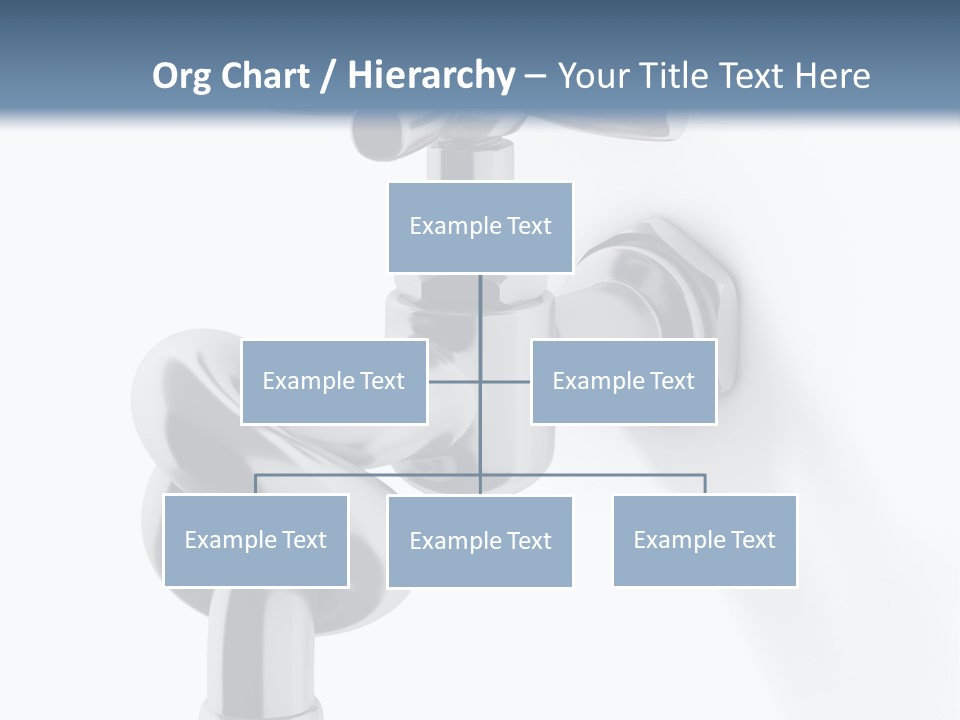 Org Chart / Hierarchy – Your Title Text Here

Example Text

Example Text

Example Text

Example Text

Example Text

Example Text